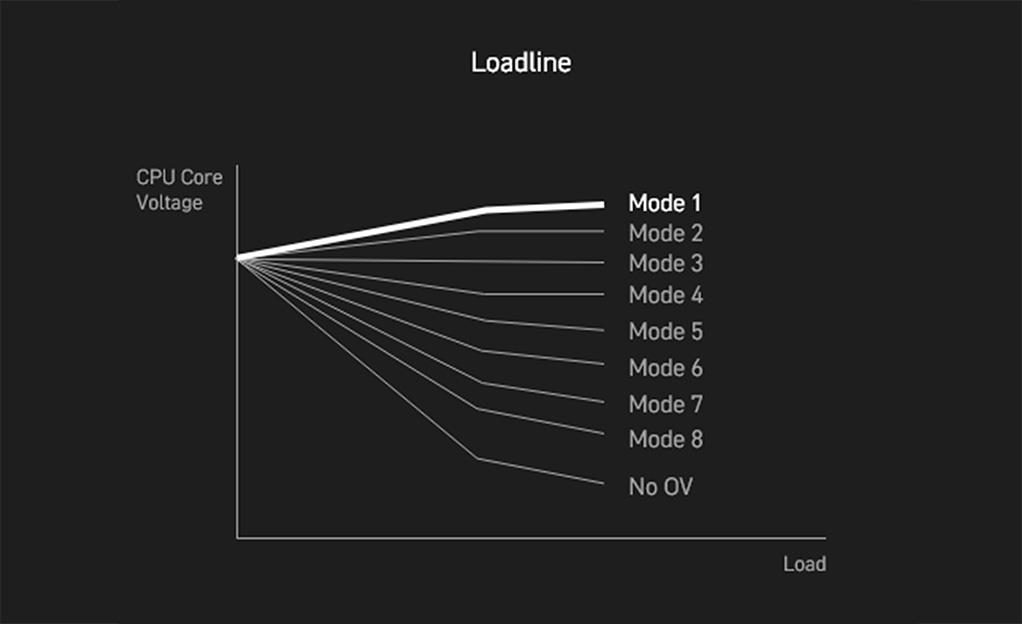 Loadline

CPU Core Voltage

Mode 1
Mode 2
Mode 3
Mode 4
Mode 5
Mode 6
Mode 7
Mode 8
No OV

Load